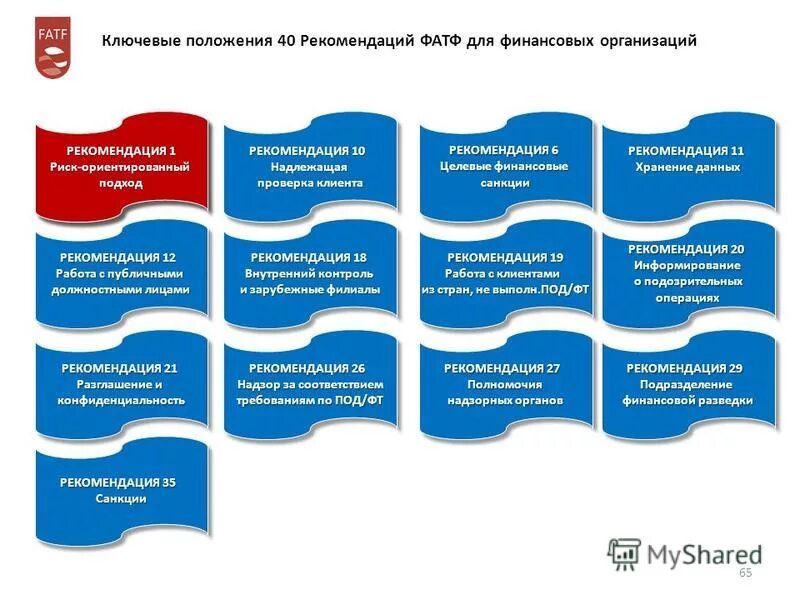 FATF

Ключевые положения 40 Рекомендаций ФАТФ для финансовых организаций

РЕКОМЕНДАЦИЯ 1
Риск-ориентированный подход

РЕКОМЕНДАЦИЯ 10
Надлежащая проверка клиента

РЕКОМЕНДАЦИЯ 6
Целевые финансовые санкции

РЕКОМЕНДАЦИЯ 11
Хранение данных

РЕКОМЕНДАЦИЯ 12
Работа с публичными должностными лицами

РЕКОМЕНДАЦИЯ 18
Внутренний контроль и зарубежные филиалы

РЕКОМЕНДАЦИЯ 19
Работа с клиентами из стран, не выполн.ПОД/ФТ

РЕКОМЕНДАЦИЯ 20
Информирование о подозрительных операциях

РЕКОМЕНДАЦИЯ 21
Разглашение и конфиденциальность

РЕКОМЕНДАЦИЯ 26
Надзор за соответствием требованиям по ПОД/ФТ

РЕКОМЕНДАЦИЯ 27
Полномочия надзорных органов

РЕКОМЕНДАЦИЯ 29
Подразделение финансовой разведки

РЕКОМЕНДАЦИЯ 35
Санкции

MyShared

65